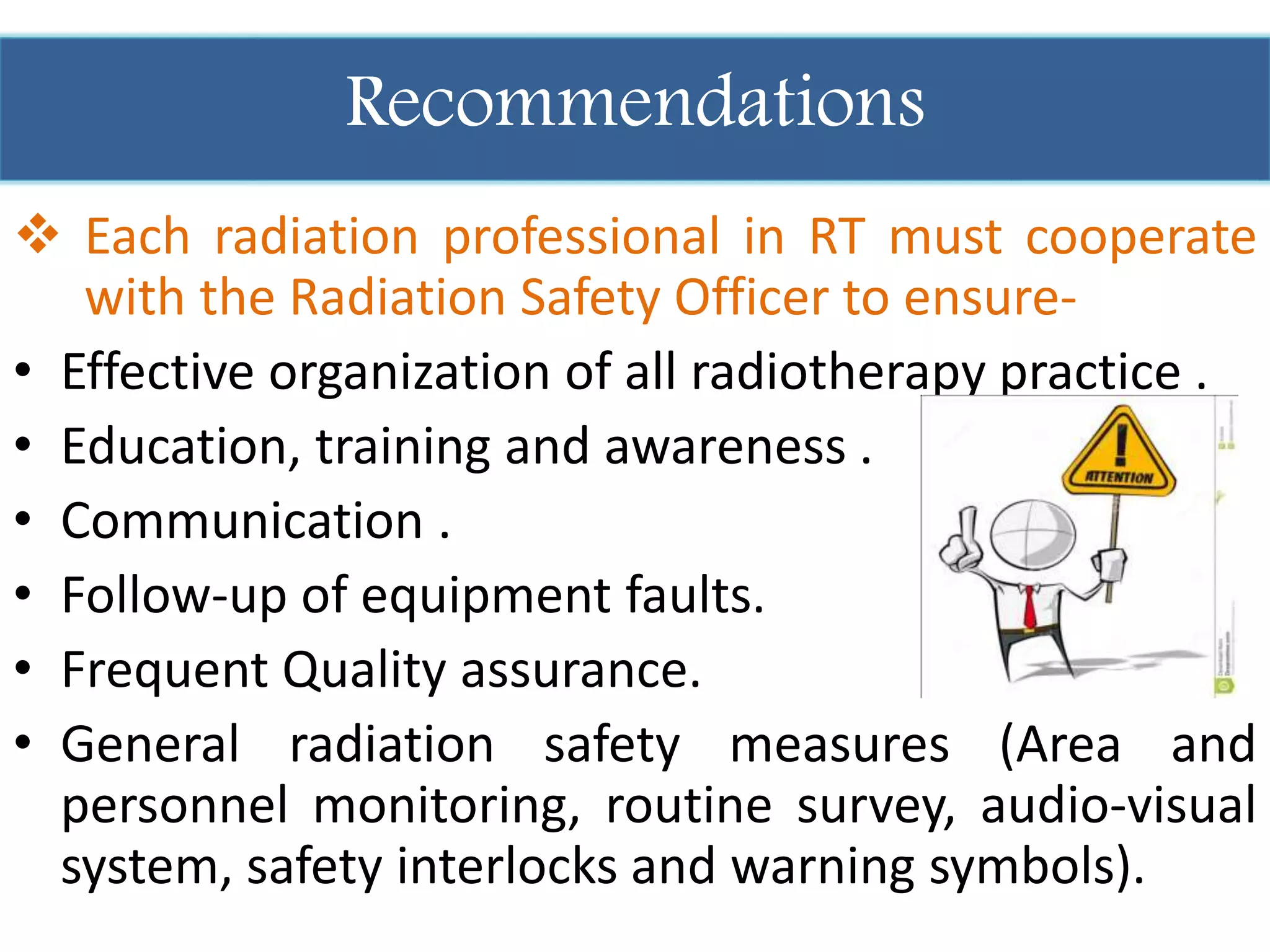 Recommendations

❖ Each radiation professional in RT must cooperate with the Radiation Safety Officer to ensure-

• Effective organization of all radiotherapy practice .
• Education, training and awareness .
• Communication .
• Follow-up of equipment faults.
• Frequent Quality assurance.
• General radiation safety measures (Area and personnel monitoring, routine survey, audio-visual system, safety interlocks and warning symbols).

ATTENTION